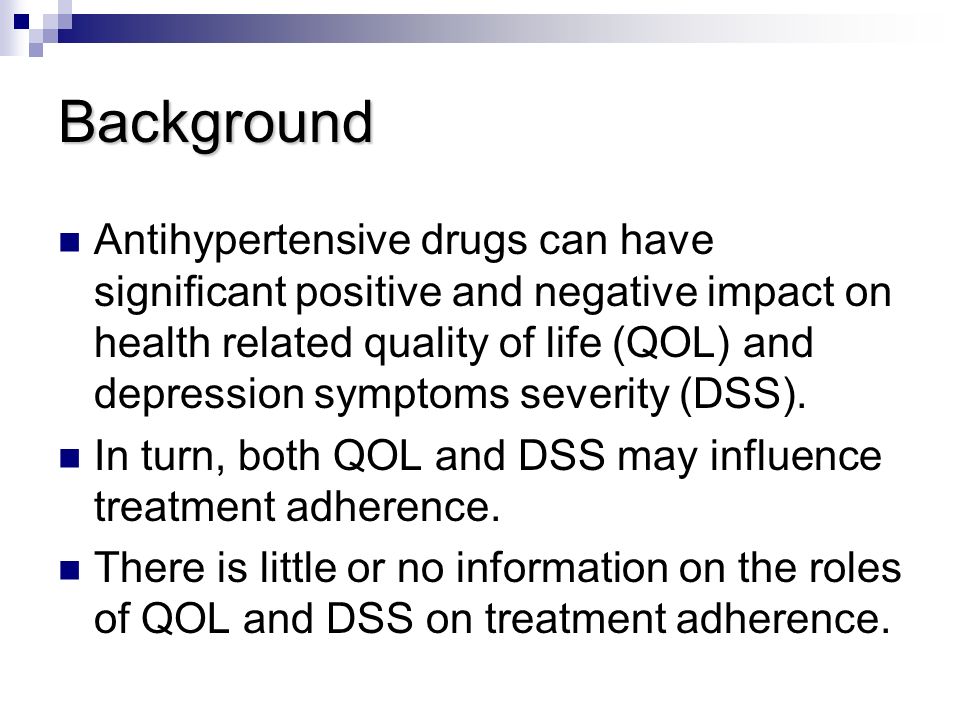 Background

Antihypertensive drugs can have significant positive and negative impact on health related quality of life (QOL) and depression symptoms severity (DSS).

In turn, both QOL and DSS may influence treatment adherence.

There is little or no information on the roles of QOL and DSS on treatment adherence.